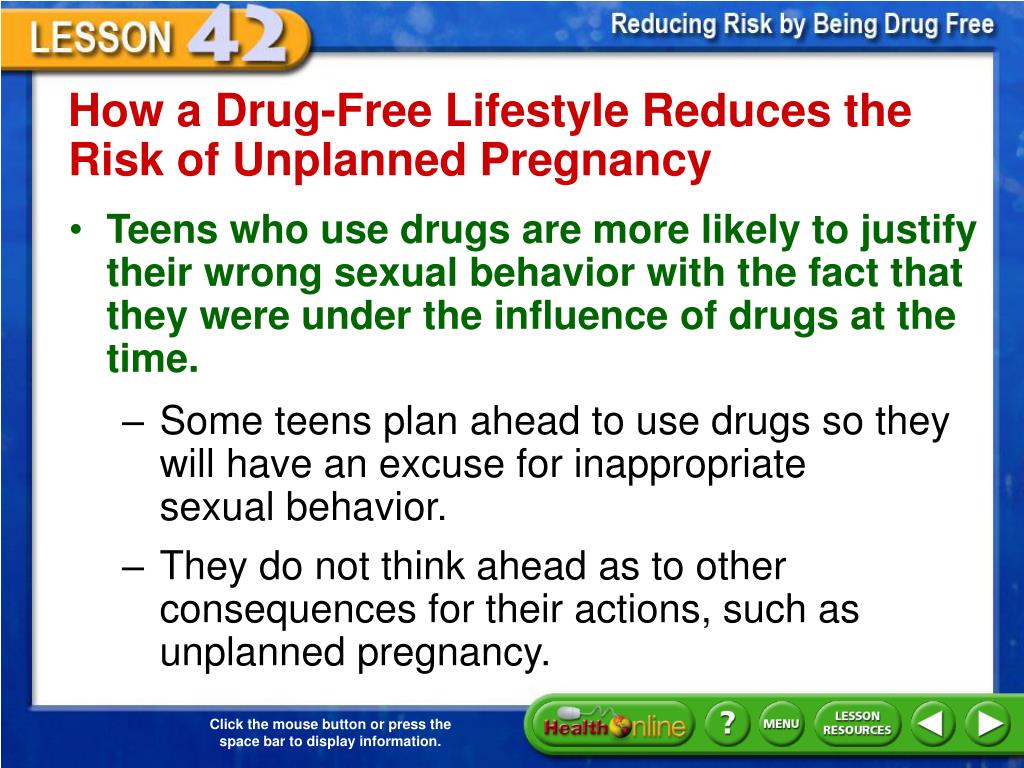 LESSON 42

Reducing Risk by Being Drug Free

How a Drug-Free Lifestyle Reduces the Risk of Unplanned Pregnancy

• Teens who use drugs are more likely to justify their wrong sexual behavior with the fact that they were under the influence of drugs at the time.

– Some teens plan ahead to use drugs so they will have an excuse for inappropriate sexual behavior.

– They do not think ahead as to other consequences for their actions, such as unplanned pregnancy.

Click the mouse button or press the space bar to display information.

Health Online

?

MENU

LESSON RESOURCES